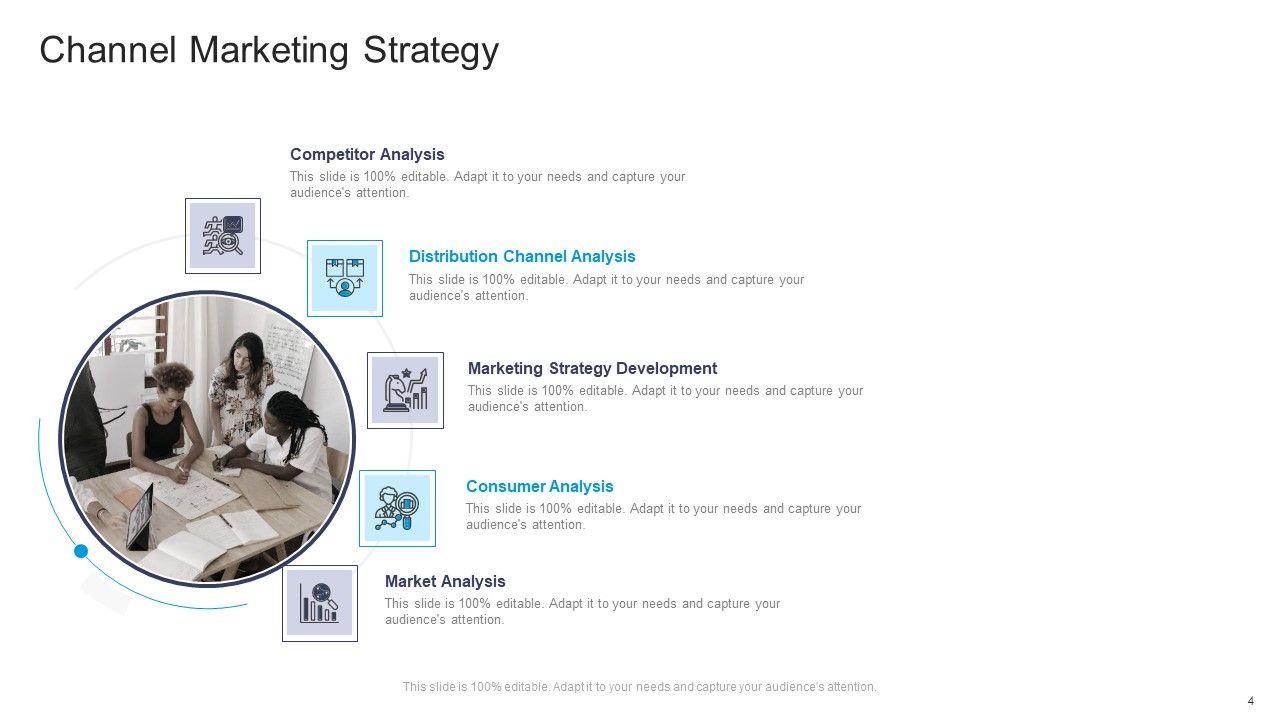 Channel Marketing Strategy

Competitor Analysis
This slide is 100% editable. Adapt it to your needs and capture your audience's attention.

Distribution Channel Analysis
This slide is 100% editable. Adapt it to your needs and capture your audience's attention.

Marketing Strategy Development
This slide is 100% editable. Adapt it to your needs and capture your audience's attention.

Consumer Analysis
This slide is 100% editable. Adapt it to your needs and capture your audience's attention.

Market Analysis
This slide is 100% editable. Adapt it to your needs and capture your audience's attention.

This slide is 100% editable. Adapt it to your needs and capture your audience's attention.

4